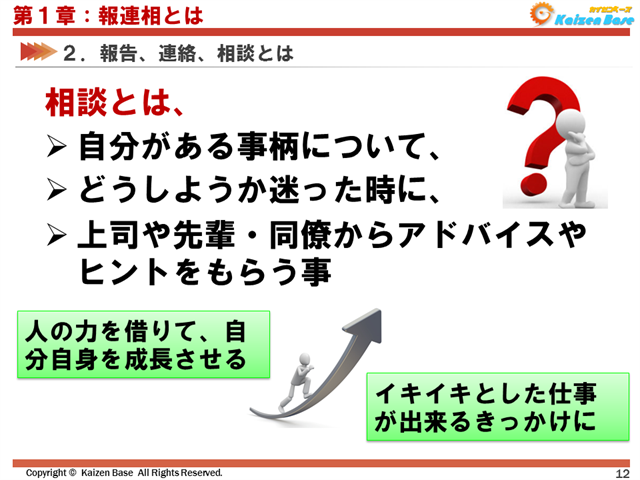 第１章：報連相とは

カイゼンベース
Kaizen Base

２．報告、連絡、相談とは

相談とは、

➢ 自分がある事柄について、

➢ どうしようか迷った時に、

➢ 上司や先輩・同僚からアドバイスやヒントをもらう事

人の力を借りて、自分自身を成長させる

イキイキとした仕事が出来るきっかけに

Copyright © Kaizen Base All Rights Reserved.

12